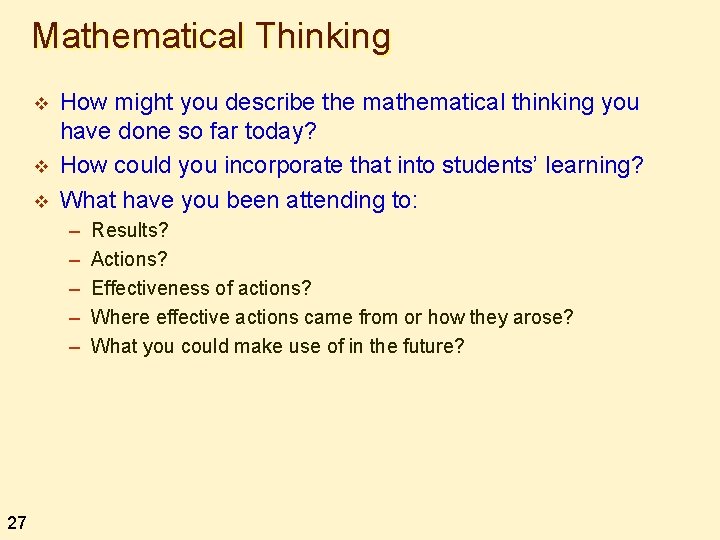 Mathematical Thinking

❖ How might you describe the mathematical thinking you have done so far today?
❖ How could you incorporate that into students' learning?
❖ What have you been attending to:
– Results?
– Actions?
– Effectiveness of actions?
– Where effective actions came from or how they arose?
– What you could make use of in the future?

27